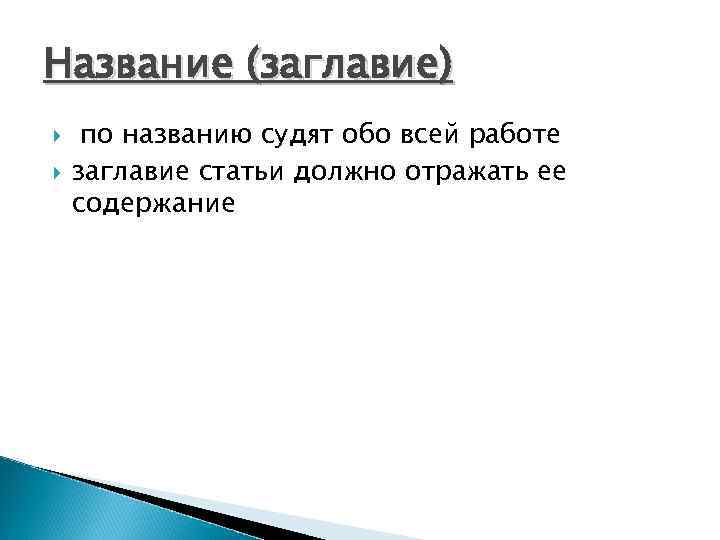 Название (заглавие)

по названию судят обо всей работе

заглавие статьи должно отражать ее содержание